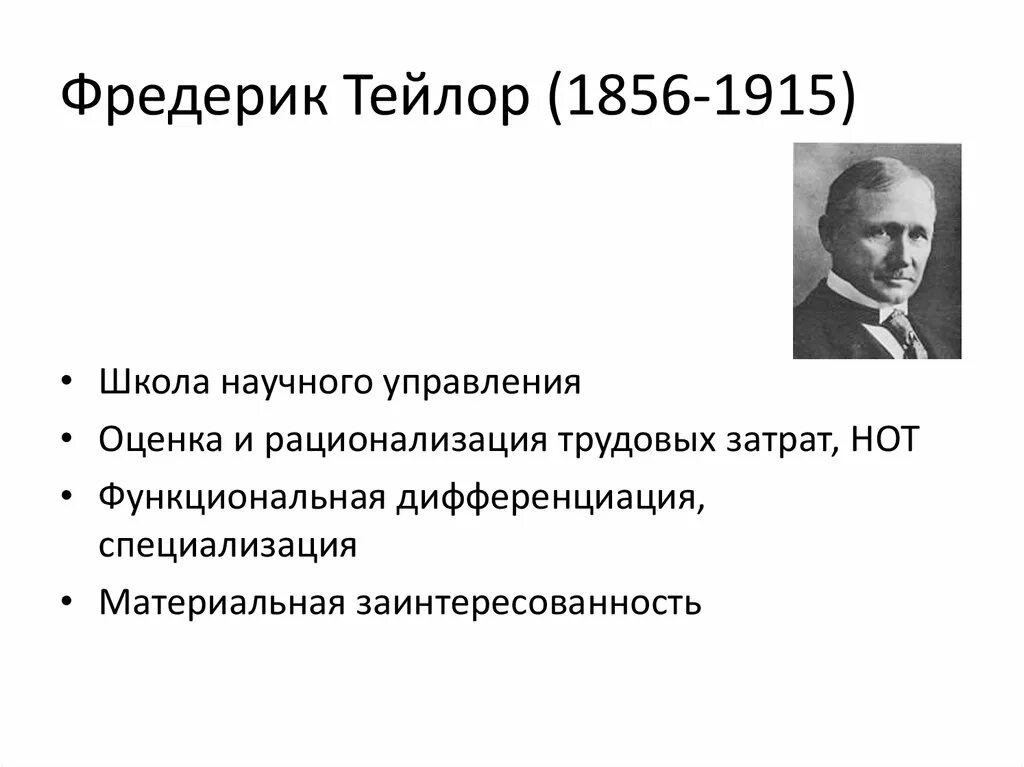 Фредерик Тейлор (1856-1915)

• Школа научного управления
• Оценка и рационализация трудовых затрат, НОТ
• Функциональная дифференциация, специализация
• Материальная заинтересованность